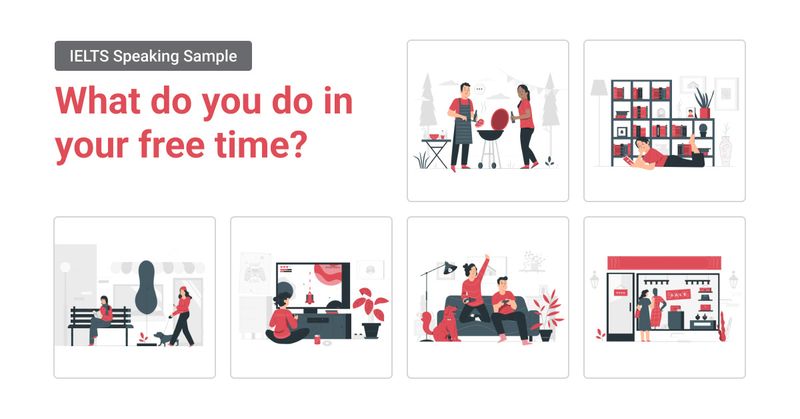 IELTS Speaking Sample

What do you do in your free time?